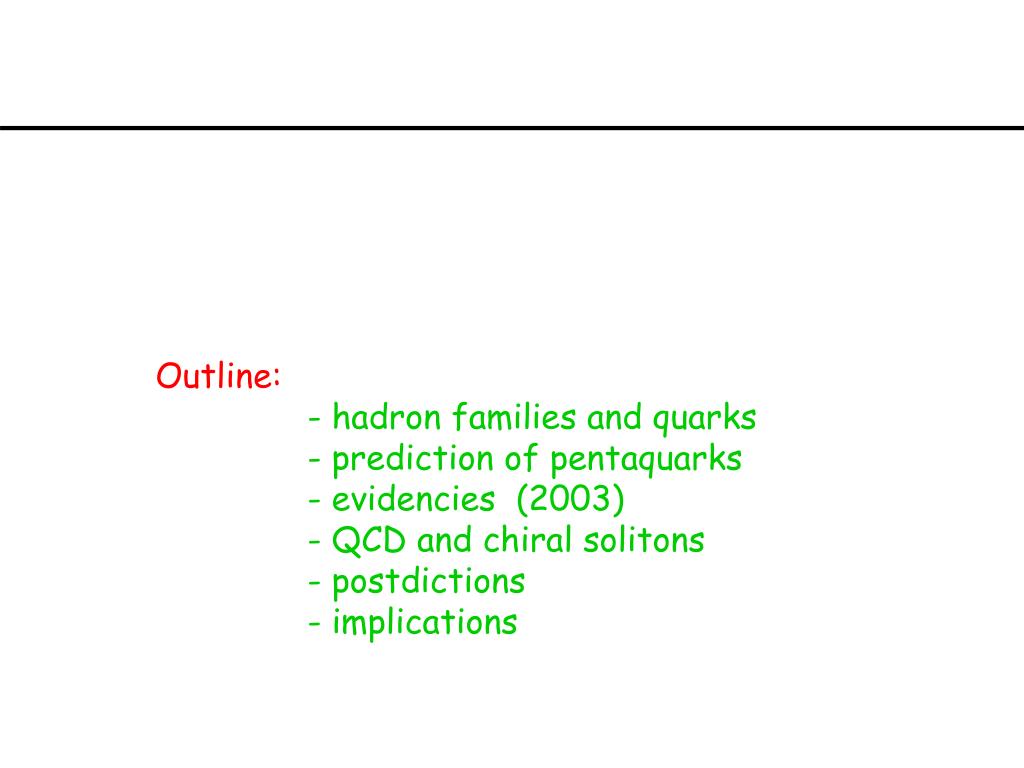 Outline:

- hadron families and quarks
- prediction of pentaquarks
- evidencies (2003)
- QCD and chiral solitons
- postdictions
- implications